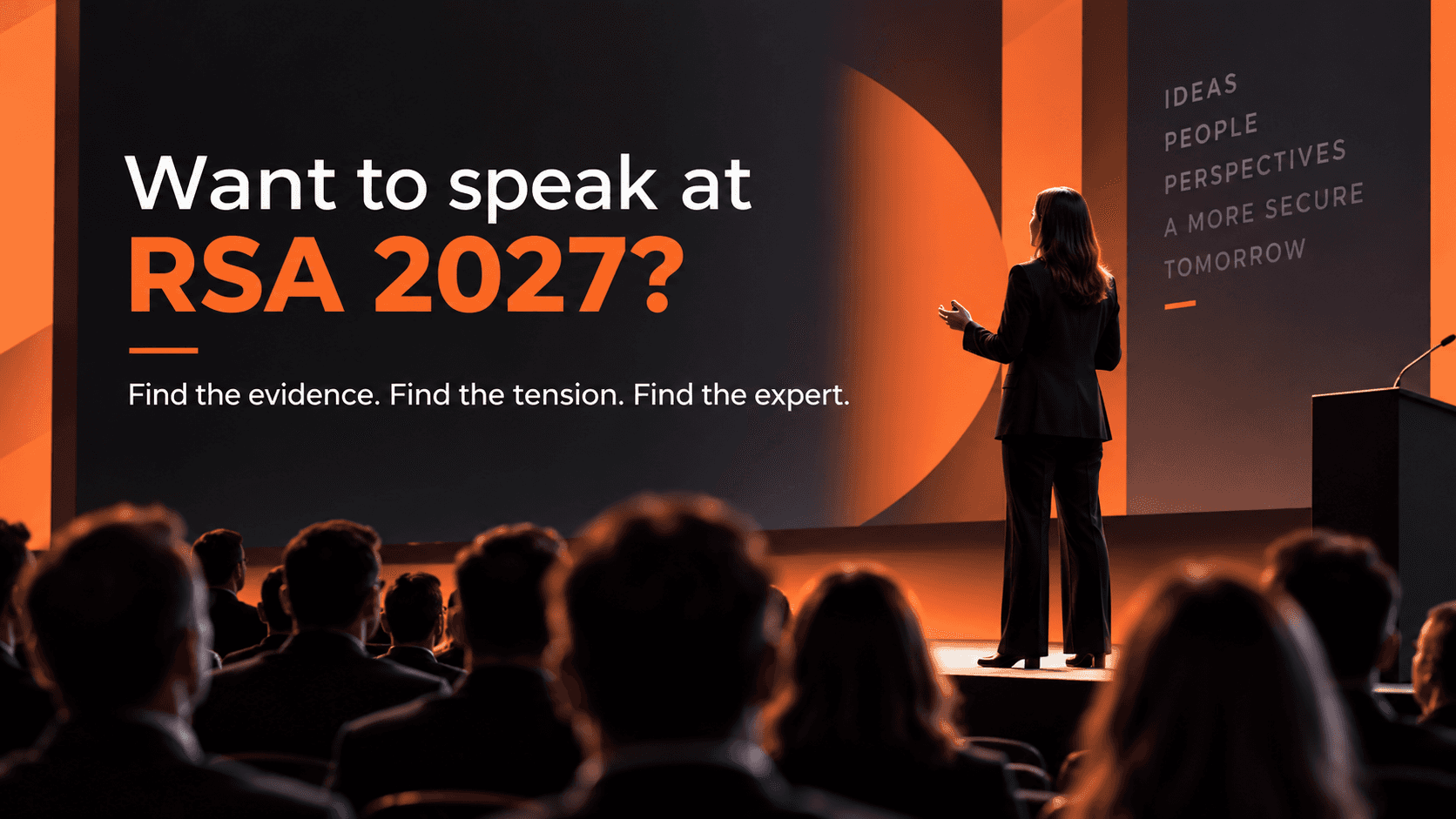 Want to speak at
RSA 2027?

Find the evidence. Find the tension. Find the expert.

IDEAS
PEOPLE
PERSPECTIVES
A MORE SECURE
TOMORROW